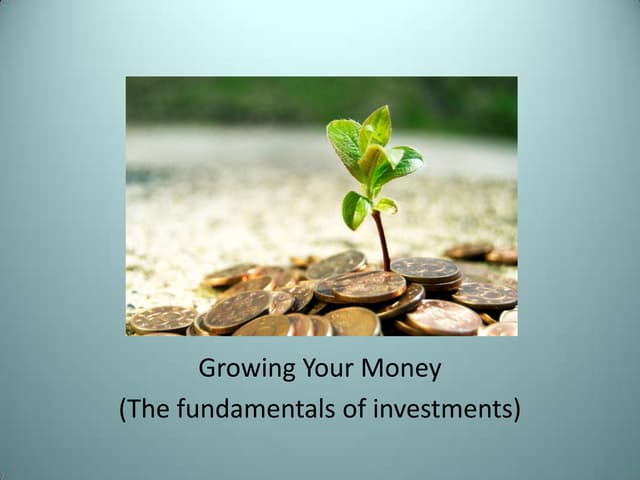 Growing Your Money
(The fundamentals of investments)